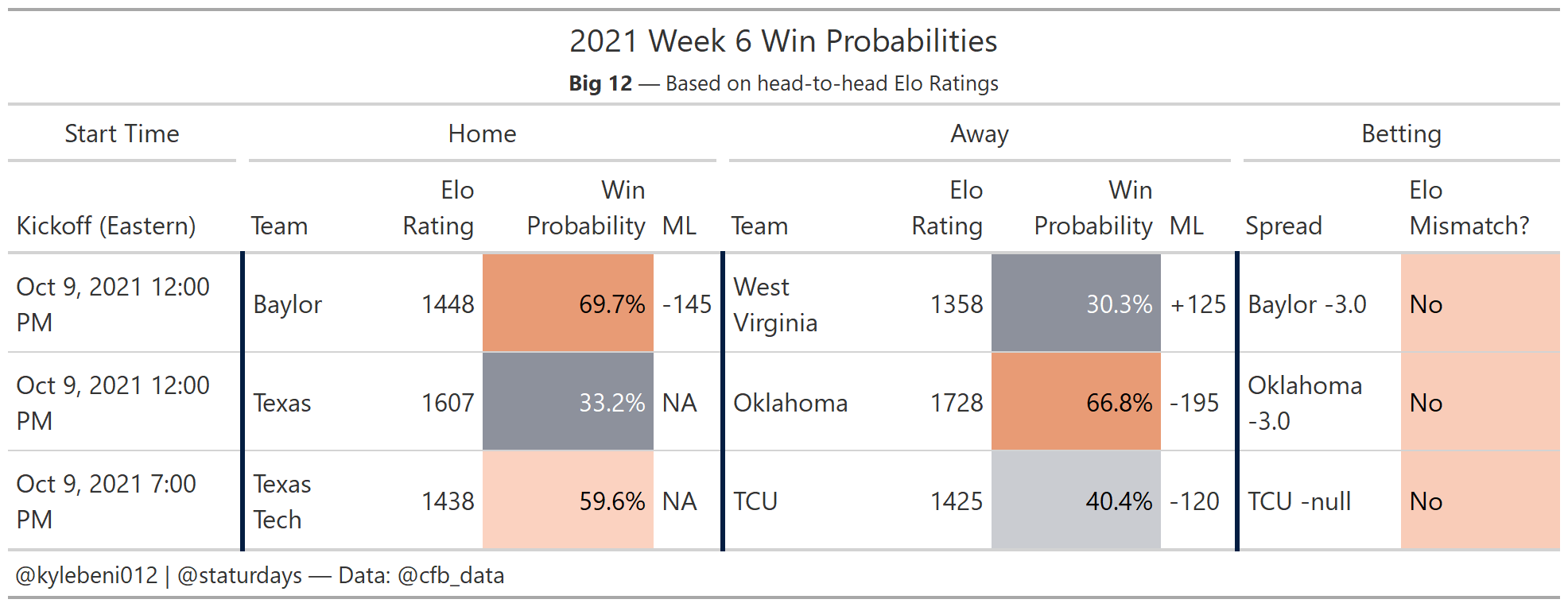 2021 Week 6 Win Probabilities

**Big 12** — Based on head-to-head Elo Ratings

| Start Time | Home | | | | Away | | | | Betting | |
|---|---|---|---|---|---|---|---|---|---|---|
| Kickoff (Eastern) | Team | Elo Rating | Win Probability | ML | Team | Elo Rating | Win Probability | ML | Spread | Elo Mismatch? |
| Oct 9, 2021 12:00 PM | Baylor | 1448 | 69.7% | -145 | West Virginia | 1358 | 30.3% | +125 | Baylor -3.0 | No |
| Oct 9, 2021 12:00 PM | Texas | 1607 | 33.2% | NA | Oklahoma | 1728 | 66.8% | -195 | Oklahoma -3.0 | No |
| Oct 9, 2021 7:00 PM | Texas Tech | 1438 | 59.6% | NA | TCU | 1425 | 40.4% | -120 | TCU -null | No |

@kylebeni012 | @staturdays — Data: @cfb_data